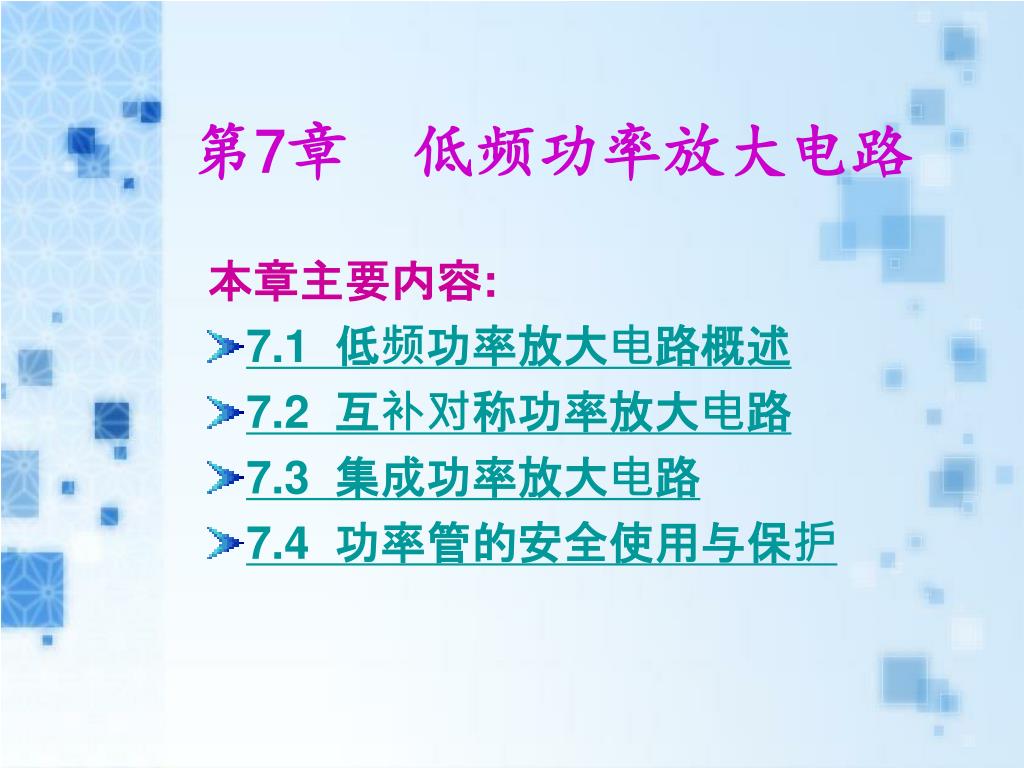 第7章　低频功率放大电路

本章主要内容:

7.1 低频功率放大电路概述

7.2 互补对称功率放大电路

7.3 集成功率放大电路

7.4 功率管的安全使用与保护